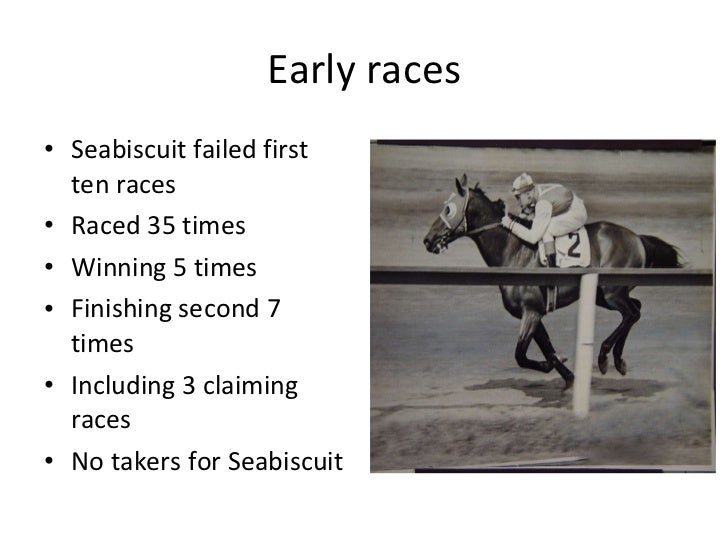 Early races

• Seabiscuit failed first ten races
• Raced 35 times
• Winning 5 times
• Finishing second 7 times
• Including 3 claiming races
• No takers for Seabiscuit

2